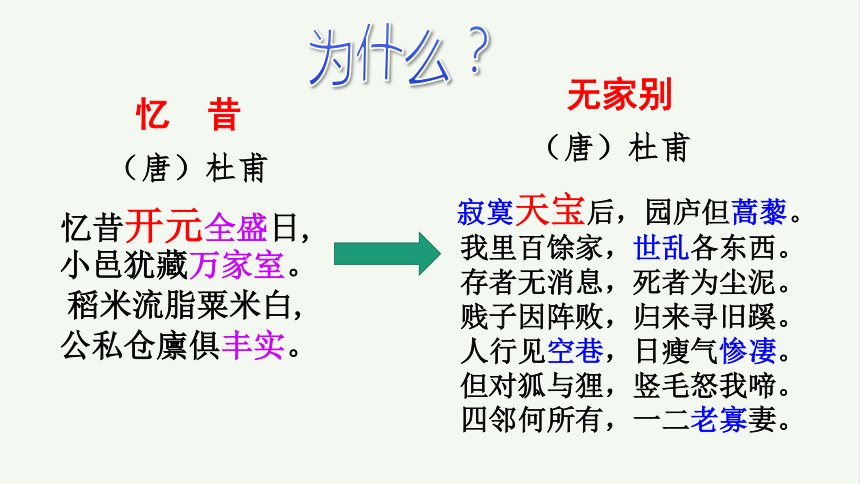 为什么？

忆　昔

（唐）杜甫

忆昔开元全盛日，
小邑犹藏万家室。
稻米流脂粟米白，
公私仓廪俱丰实。

无家别

（唐）杜甫

寂寞天宝后，园庐但蒿藜。
我里百馀家，世乱各东西。
存者无消息，死者为尘泥。
贱子因阵败，归来寻旧蹊。
人行见空巷，日瘦气惨凄。
但对狐与狸，竖毛怒我啼。
四邻何所有，一二老寡妻。